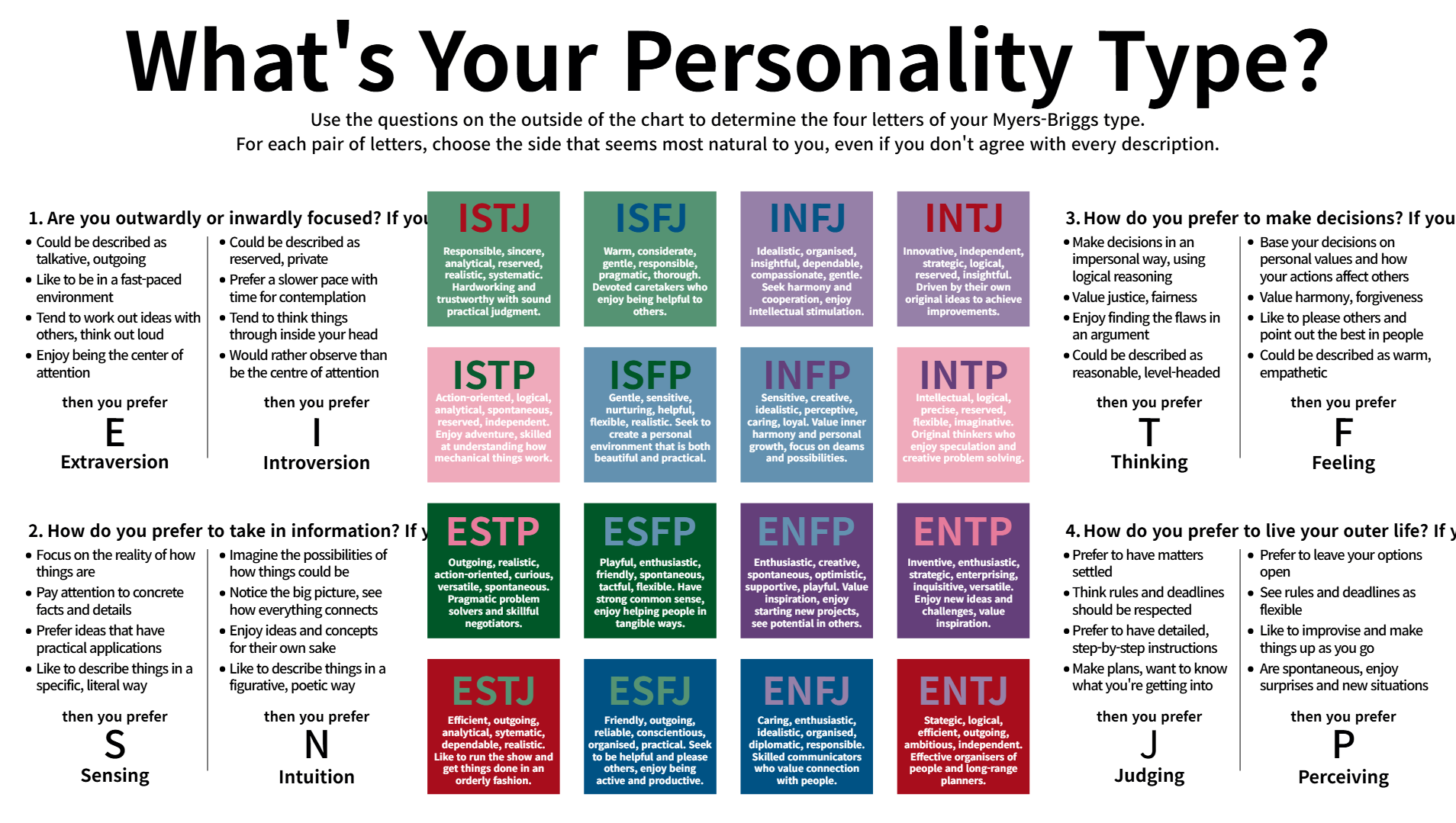 What's Your Personality Type?

Use the questions on the outside of the chart to determine the four letters of your Myers-Briggs type.
For each pair of letters, choose the side that seems most natural to you, even if you don't agree with every description.

1. Are you outwardly or inwardly focused? If you

• Could be described as talkative, outgoing
• Like to be in a fast-paced environment
• Tend to work out ideas with others, think out loud
• Enjoy being the center of attention

then you prefer
E
Extraversion

• Could be described as reserved, private
• Prefer a slower pace with time for contemplation
• Tend to think things through inside your head
• Would rather observe than be the centre of attention

then you prefer
I
Introversion

2. How do you prefer to take in information? If y

• Focus on the reality of how things are
• Pay attention to concrete facts and details
• Prefer ideas that have practical applications
• Like to describe things in a specific, literal way

then you prefer
S
Sensing

• Imagine the possibilities of how things could be
• Notice the big picture, see how everything connects
• Enjoy ideas and concepts for their own sake
• Like to describe things in a figurative, poetic way

then you prefer
N
Intuition

ISTJ
Responsible, sincere, analytical, reserved, realistic, systematic. Hardworking and trustworthy with sound practical judgment.

ISFJ
Warm, considerate, gentle, responsible, pragmatic, thorough. Devoted caretakers who enjoy being helpful to others.

INFJ
Idealistic, organised, insightful, dependable, compassionate, gentle. Seek harmony and cooperation, enjoy intellectual stimulation.

INTJ
Innovative, independent, strategic, logical, reserved, insightful. Driven by their own original ideas to achieve improvements.

ISTP
Action-oriented, logical, analytical, spontaneous, reserved, independent. Enjoy adventure, skilled at understanding how mechanical things work.

ISFP
Gentle, sensitive, nurturing, helpful, flexible, realistic. Seek to create a personal environment that is both beautiful and practical.

INFP
Sensitive, creative, idealistic, perceptive, caring, loyal. Value inner harmony and personal growth, focus on deams and possibilities.

INTP
Intellectual, logical, precise, reserved, flexible, imaginative. Original thinkers who enjoy speculation and creative problem solving.

ESTP
Outgoing, realistic, action-oriented, curious, versatile, spontaneous. Pragmatic problem solvers and skillful negotiators.

ESFP
Playful, enthusiastic, friendly, spontaneous, tactful, flexible. Have strong common sense, enjoy helping people in tangible ways.

ENFP
Enthusiastic, creative, spontaneous, optimistic, supportive, playful. Value inspiration, enjoy starting new projects, see potential in others.

ENTP
Inventive, enthusiastic, strategic, enterprising, inquisitive, versatile. Enjoy new ideas and challenges, value inspiration.

ESTJ
Efficient, outgoing, analytical, sytematic, dependable, realistic. Like to run the show and get things done in an orderly fashion.

ESFJ
Friendly, outgoing, reliable, conscientious, organised, practical. Seek to be helpful and please others, enjoy being active and productive.

ENFJ
Caring, enthusiastic, idealistic, organised, diplomatic, responsible. Skilled communicators who value connection with people.

ENTJ
Stategic, logical, efficient, outgoing, ambitious, independent. Effective organisers of people and long-range planners.

3. How do you prefer to make decisions? If you

• Make decisions in an impersonal way, using logical reasoning
• Value justice, fairness
• Enjoy finding the flaws in an argument
• Could be described as reasonable, level-headed

then you prefer
T
Thinking

• Base your decisions on personal values and how your actions affect others
• Value harmony, forgiveness
• Like to please others and point out the best in people
• Could be described as warm, empathetic

then you prefer
F
Feeling

4. How do you prefer to live your outer life? If y

• Prefer to have matters settled
• Think rules and deadlines should be respected
• Prefer to have detailed, step-by-step instructions
• Make plans, want to know what you're getting into

then you prefer
J
Judging

• Prefer to leave your options open
• See rules and deadlines as flexible
• Like to improvise and make things up as you go
• Are spontaneous, enjoy surprises and new situations

then you prefer
P
Perceiving